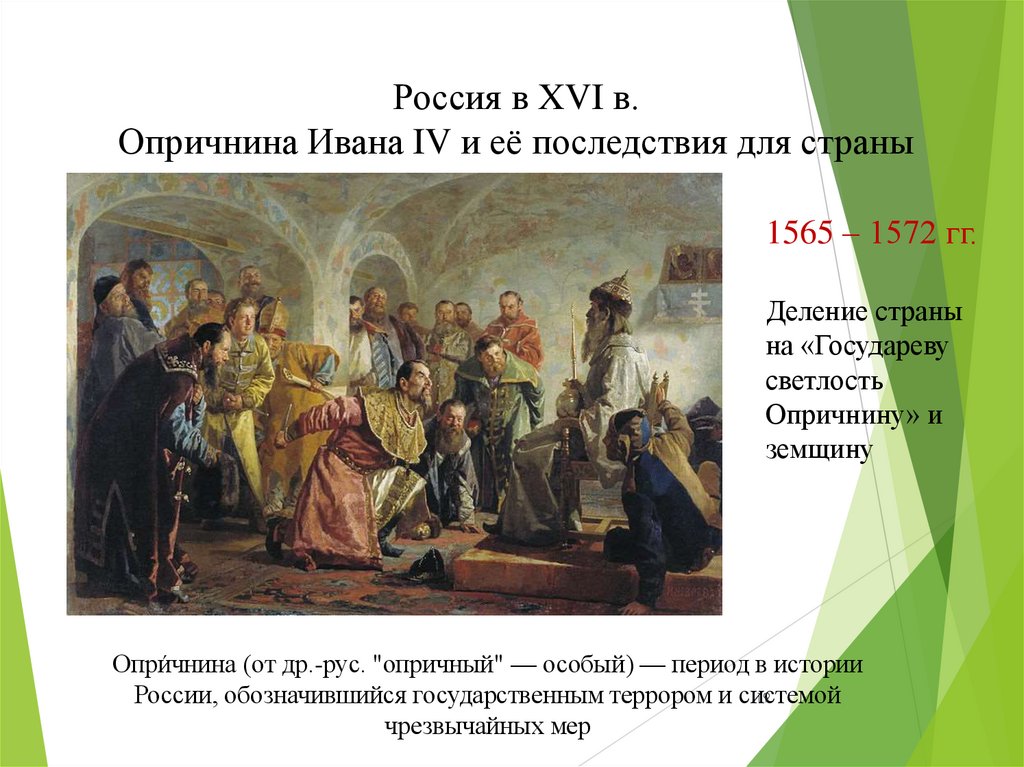 Россия в XVI в.
Опричнина Ивана IV и её последствия для страны

1565 – 1572 гг.

Деление страны на «Государеву светлость Опричнину» и земщину

Опри́чнина (от др.-рус. "опричный" — особый) — период в истории России, обозначившийся государственным террором и системой чрезвычайных мер